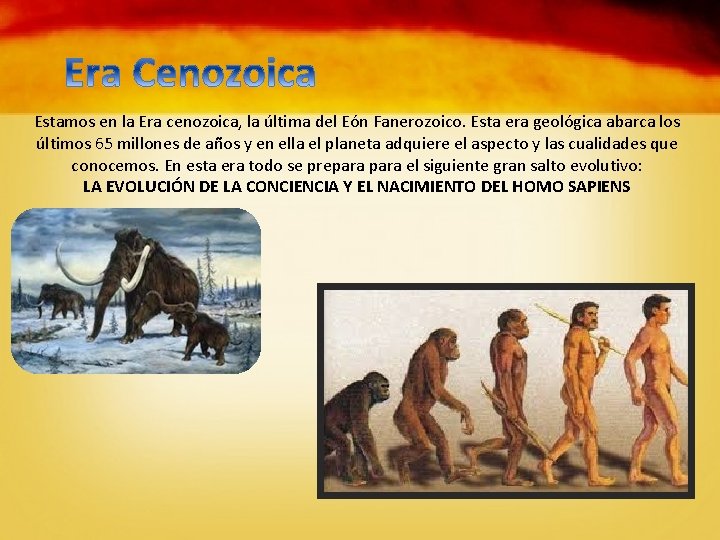 Era Cenozoica

Estamos en la Era cenozoica, la última del Eón Fanerozoico. Esta era geológica abarca los últimos 65 millones de años y en ella el planeta adquiere el aspecto y las cualidades que conocemos. En esta era todo se prepara para el siguiente gran salto evolutivo:
LA EVOLUCIÓN DE LA CONCIENCIA Y EL NACIMIENTO DEL HOMO SAPIENS